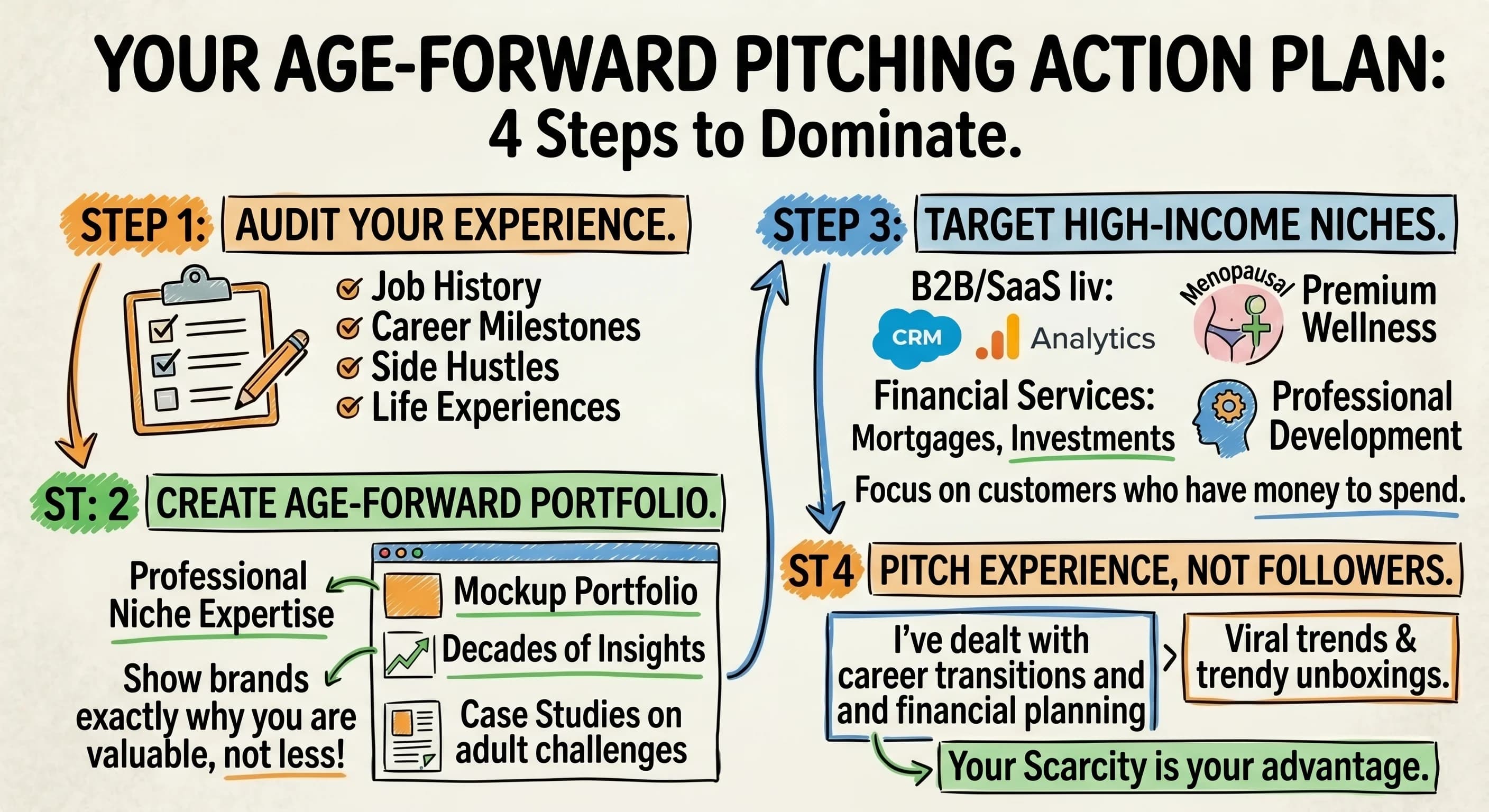 YOUR AGE-FORWARD PITCHING ACTION PLAN:
4 Steps to Dominate.

STEP 1: AUDIT YOUR EXPERIENCE.

Job History
Career Milestones
Side Hustles
Life Experiences

ST: 2 CREATE AGE-FORWARD PORTFOLIO.

Professional Niche Expertise

Show brands exactly why you are valuable, not less!

Mockup Portfolio
Decades of Insights
Case Studies on adult challenges

STEP 3: TARGET HIGH-INCOME NICHES.

B2B/SaaS liv:
CRM
Analytics

Menopausal Premium Wellness

Financial Services: Mortgages, Investments

Professional Development

Focus on customers who have money to spend.

ST 4 PITCH EXPERIENCE, NOT FOLLOWERS.

I've dealt with career transitions and and financial planning

Viral trends & trendy unboxings.

Your Scarcity is your advantage.